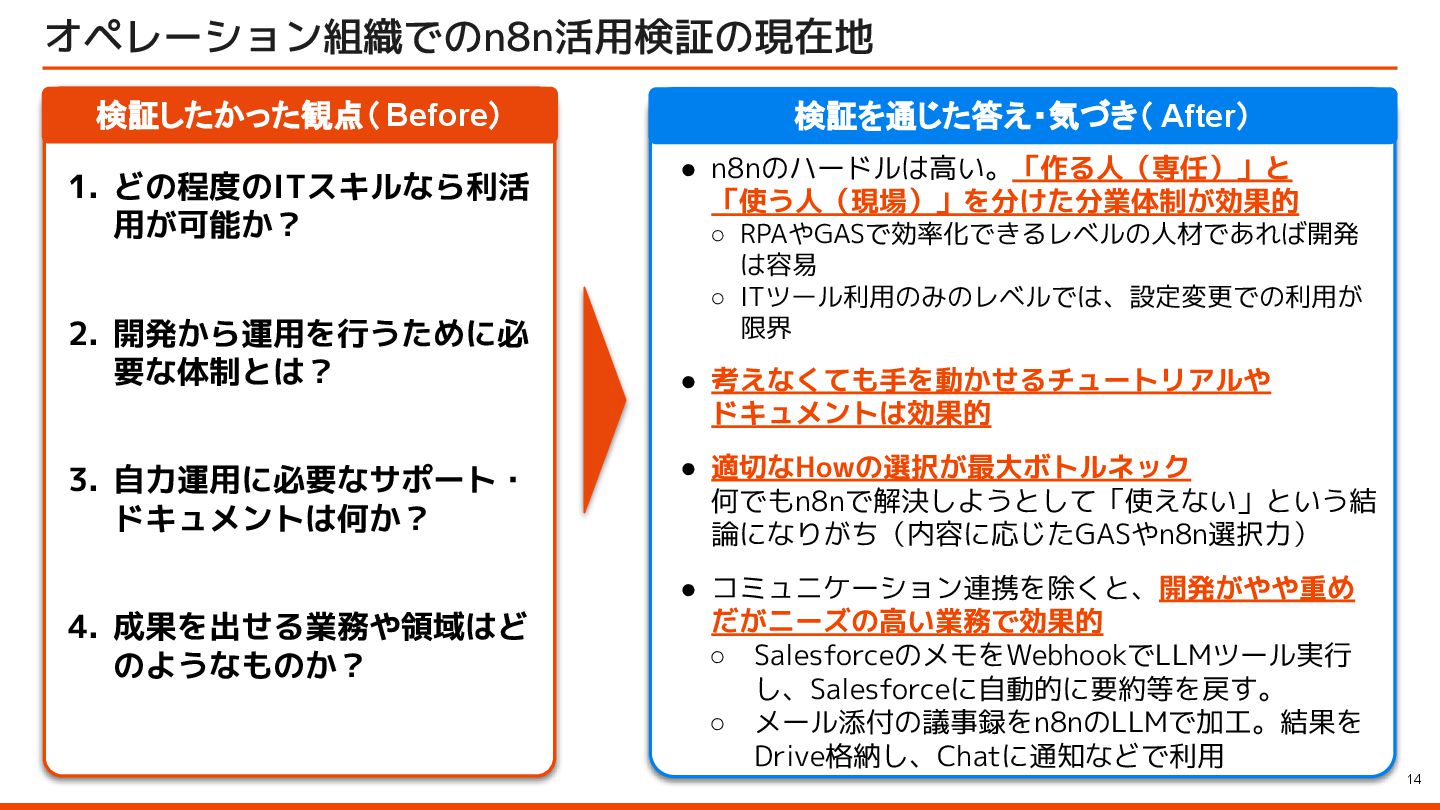 オペレーション組織でのn8n活用検証の現在地

検証したかった観点（Before）

1. どの程度のITスキルなら利活用が可能か？

2. 開発から運用を行うために必要な体制とは？

3. 自力運用に必要なサポート・ドキュメントは何か？

4. 成果を出せる業務や領域はどのようなものか？

検証を通じた答え・気づき（After）

● n8nのハードルは高い。「作る人（専任）」と「使う人（現場）」を分けた分業体制が効果的
○ RPAやGASで効率化できるレベルの人材であれば開発は容易
○ ITツール利用のみのレベルでは、設定変更での利用が限界

● 考えなくても手を動かせるチュートリアルやドキュメントは効果的

● 適切なHowの選択が最大ボトルネック
何でもn8nで解決しようとして「使えない」という結論になりがち（内容に応じたGASやn8n選択力）

● コミュニケーション連携を除くと、開発がやや重めだがニーズの高い業務で効果的
○ SalesforceのメモをWebhookでLLMツール実行し、Salesforceに自動的に要約等を戻す。
○ メール添付の議事録をn8nのLLMで加工。結果をDrive格納し、Chatに通知などで利用

14